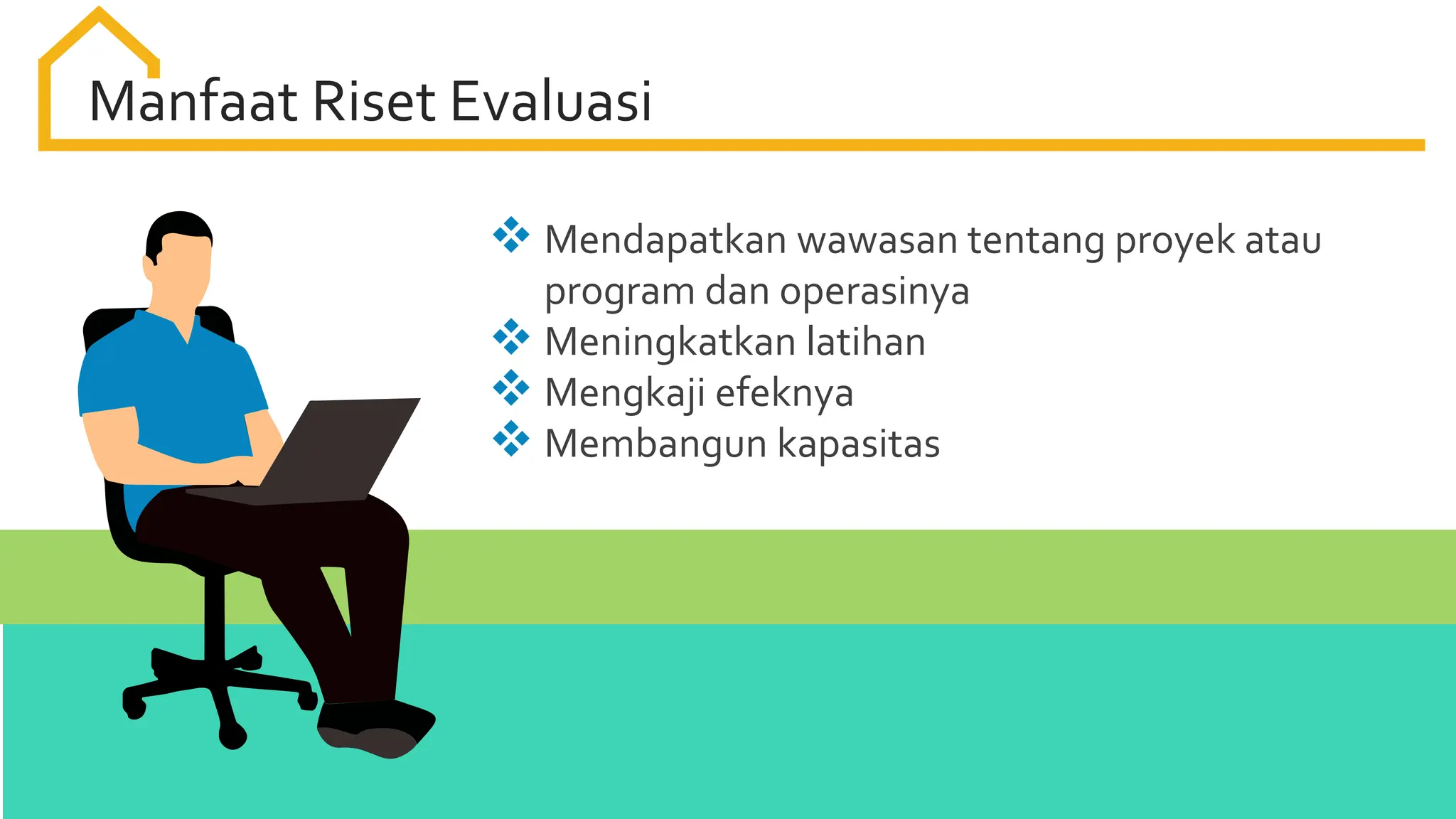 Manfaat Riset Evaluasi

❖ Mendapatkan wawasan tentang proyek atau program dan operasinya
❖ Meningkatkan latihan
❖ Mengkaji efeknya
❖ Membangun kapasitas